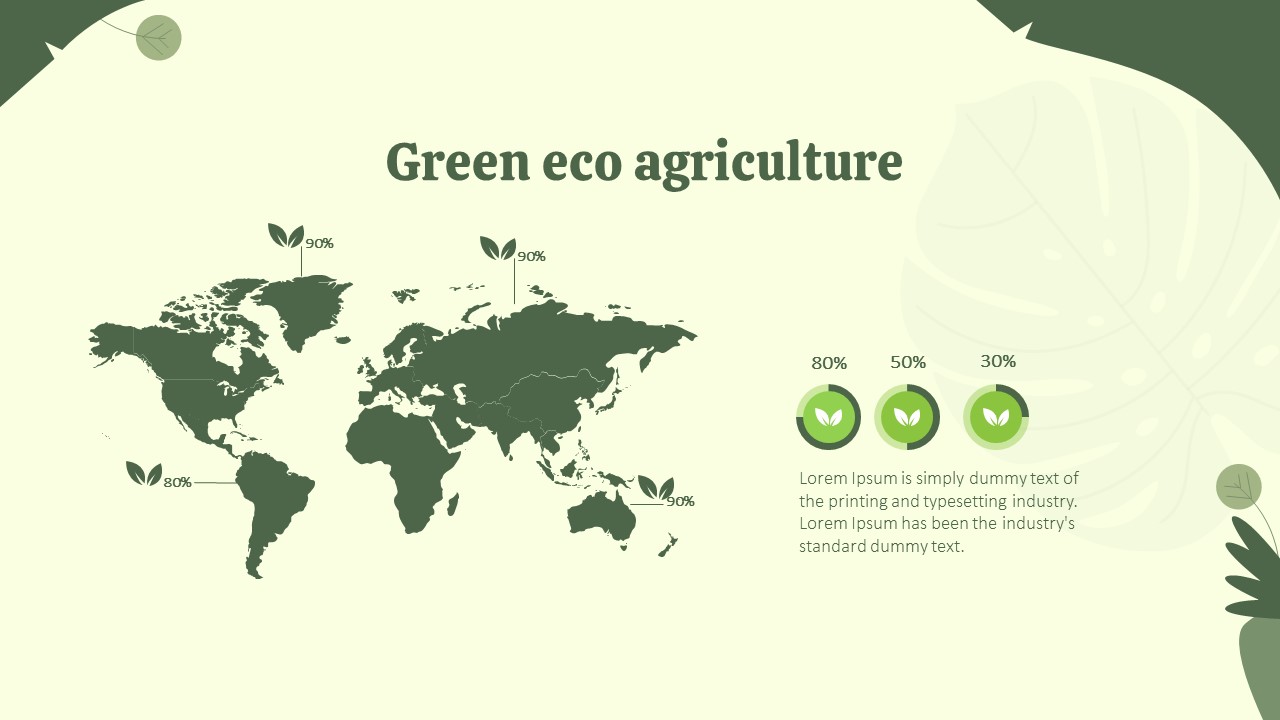 Green eco agriculture

90%

90%

80%

90%

80%

50%

30%

Lorem Ipsum is simply dummy text of the printing and typesetting industry. Lorem Ipsum has been the industry's standard dummy text.